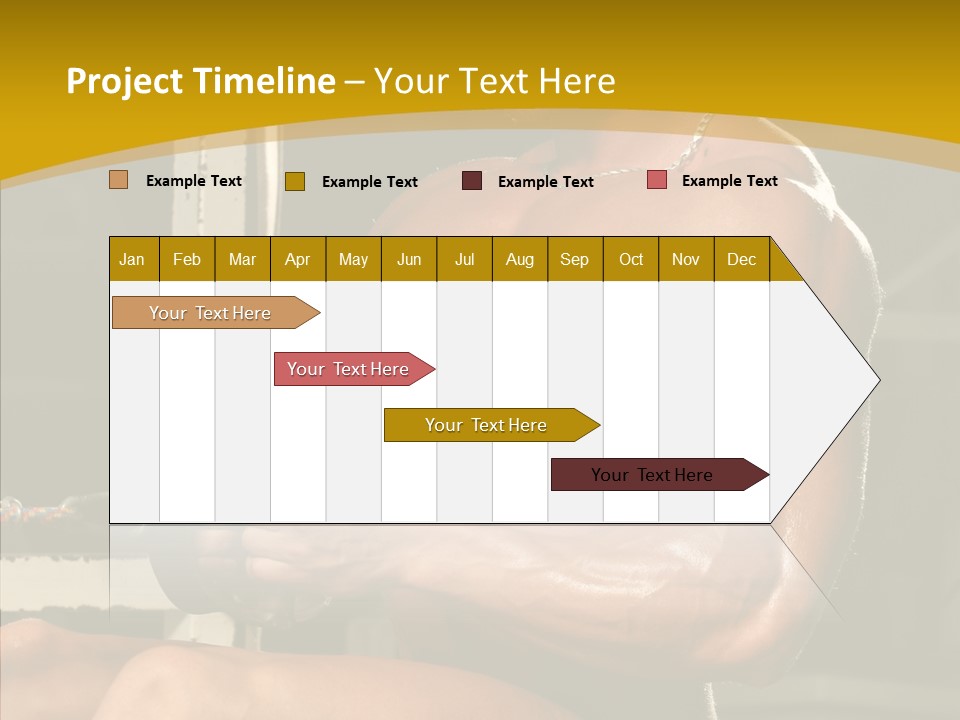 Project Timeline – Your Text Here

Example Text Example Text Example Text Example Text

| Jan | Feb | Mar | Apr | May | Jun | Jul | Aug | Sep | Oct | Nov | Dec |
|---|---|---|---|---|---|---|---|---|---|---|---|

Your Text Here

Your Text Here

Your Text Here

Your Text Here